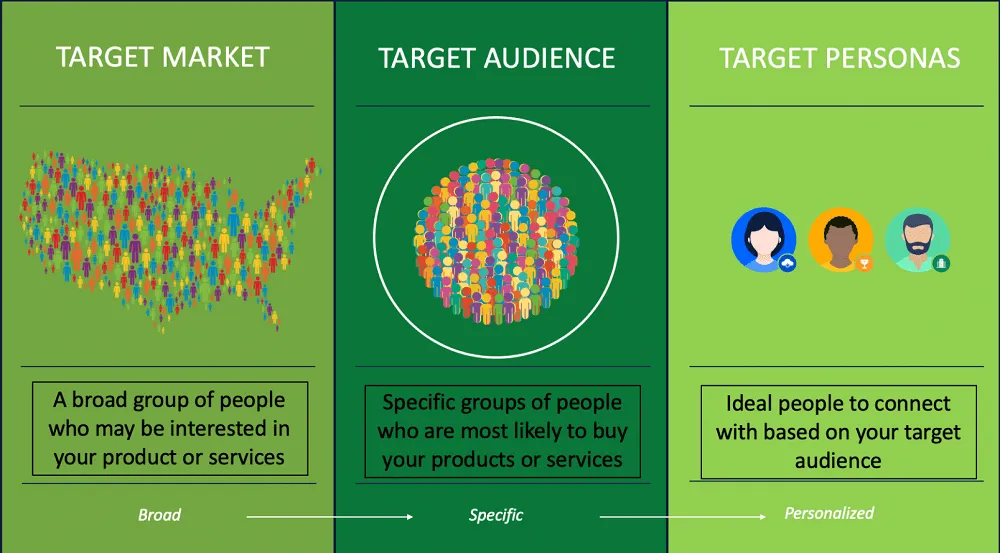 TARGET MARKET

A broad group of people who may be interested in your product or services

Broad

TARGET AUDIENCE

Specific groups of people who are most likely to buy your products or services

Specific

TARGET PERSONAS

Ideal people to connect with based on your target audience

Personalized